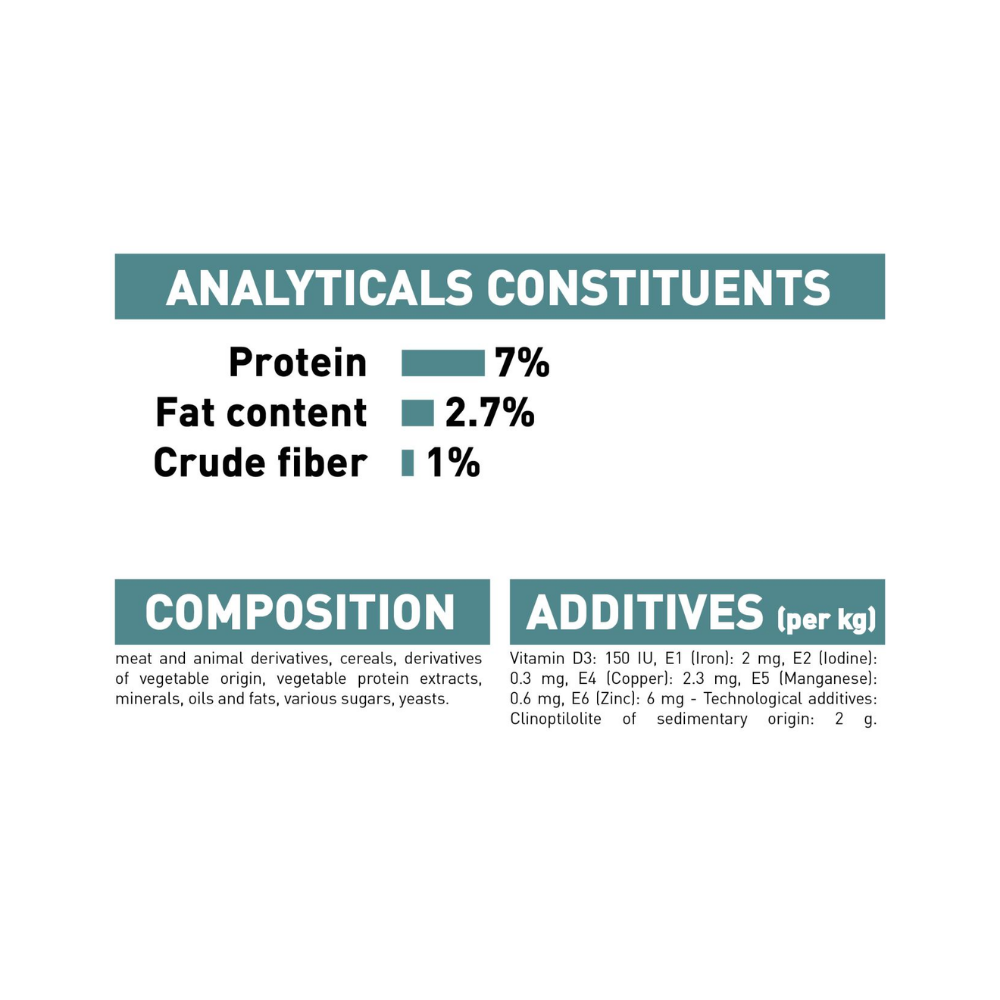 ANALYTICALS CONSTITUENTS

Protein 7%
Fat content 2.7%
Crude fiber 1%

COMPOSITION

meat and animal derivatives, cereals, derivatives of vegetable origin, vegetable protein extracts, minerals, oils and fats, various sugars, yeasts.

ADDITIVES (per kg)

Vitamin D3: 150 IU, E1 (Iron): 2 mg, E2 (Iodine): 0.3 mg, E4 (Copper): 2.3 mg, E5 (Manganese): 0.6 mg, E6 (Zinc): 6 mg - Technological additives: Clinoptilolite of sedimentary origin: 2 g.